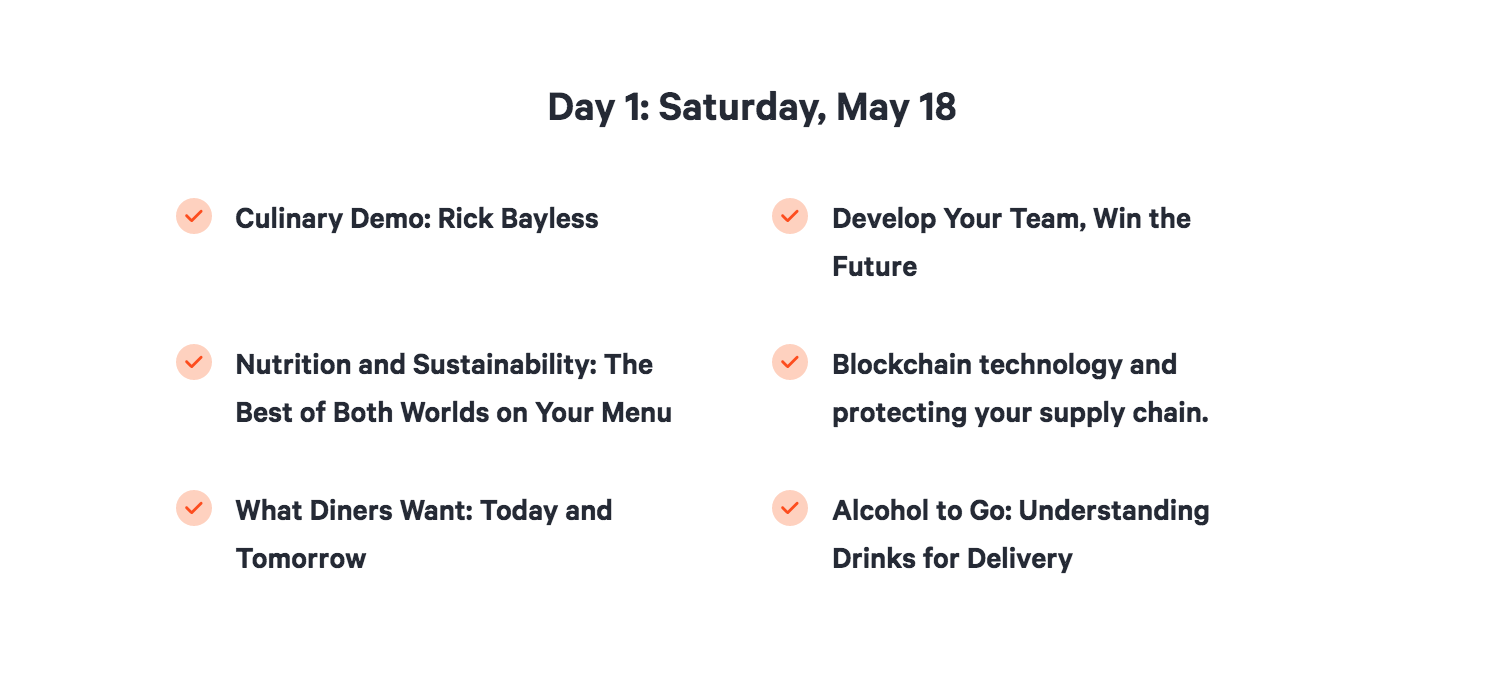 Day 1: Saturday, May 18

Culinary Demo: Rick Bayless

Nutrition and Sustainability: The Best of Both Worlds on Your Menu

What Diners Want: Today and Tomorrow

Develop Your Team, Win the Future

Blockchain technology and protecting your supply chain.

Alcohol to Go: Understanding Drinks for Delivery